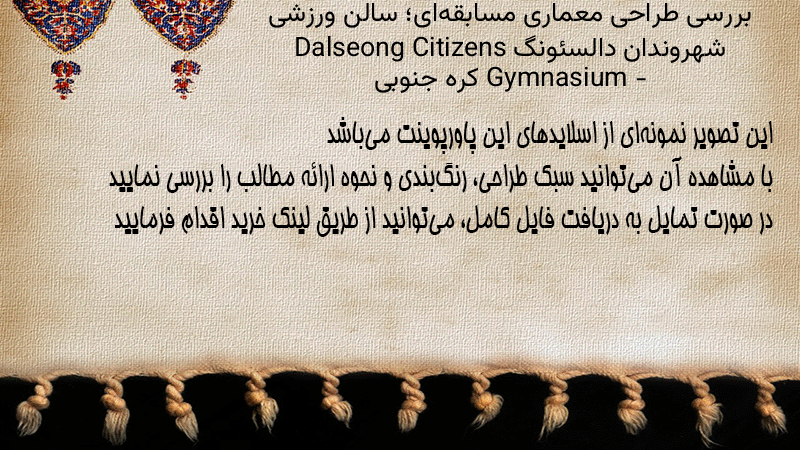 بررسی طراحی معماری مسابقه‌ای؛ سالن ورزشی شهروندان دالسئونگ Dalseong Citizens Gymnasium - کره جنوبی

این تصویر نمونه‌ای از اسلایدهای این پاورپوینت می‌باشد
با مشاهده آن می‌توانید سبک طراحی، رنگ‌بندی و نحوه ارائه مطالب را بررسی نمایید
در صورت تمایل به دریافت فایل کامل، می‌توانید از طریق لینک خرید اقدام فرمایید